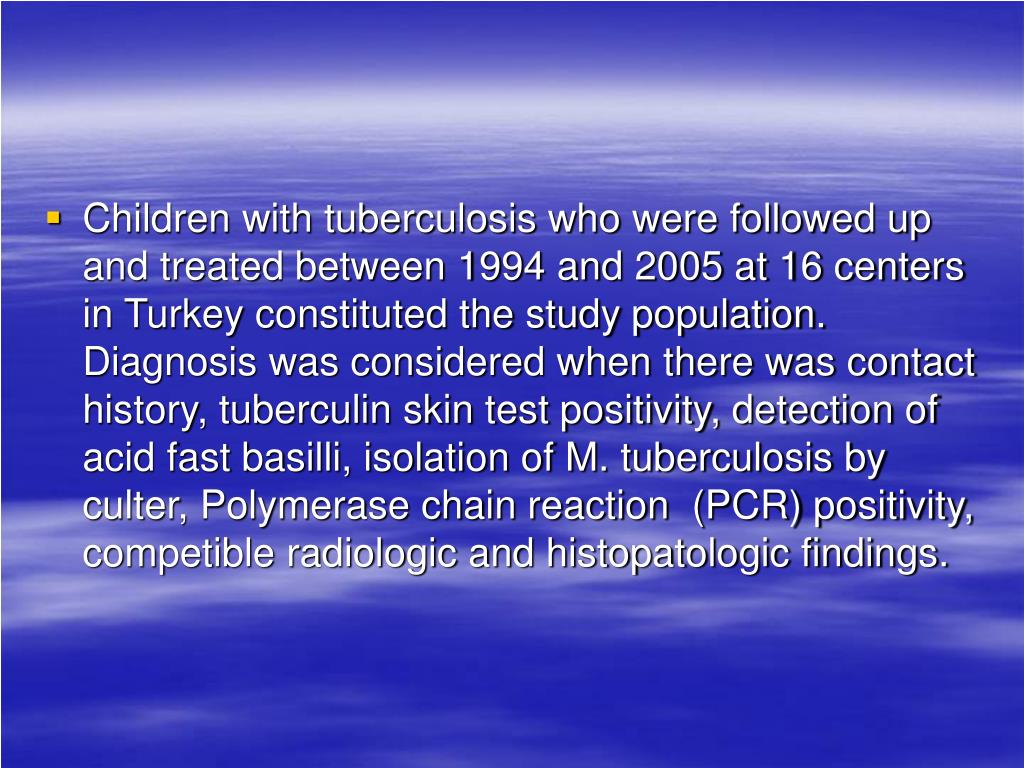 ▪ Children with tuberculosis who were followed up and treated between 1994 and 2005 at 16 centers in Turkey constituted the study population. Diagnosis was considered when there was contact history, tuberculin skin test positivity, detection of acid fast basilli, isolation of M. tuberculosis by culter, Polymerase chain reaction (PCR) positivity, competible radiologic and histopatologic findings.